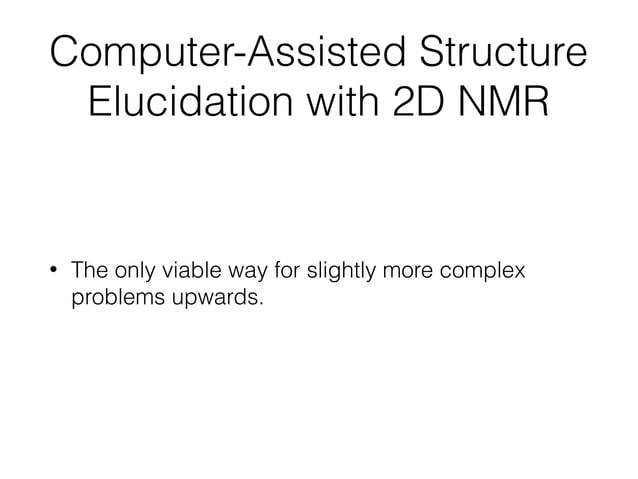 Computer-Assisted Structure Elucidation with 2D NMR

• The only viable way for slightly more complex problems upwards.